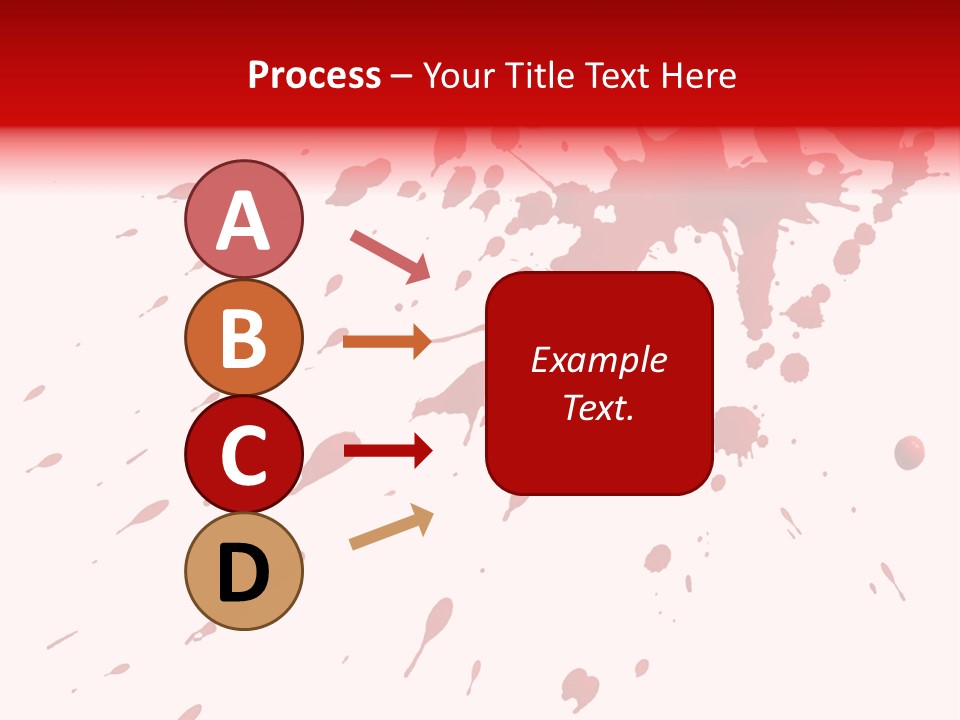 Process – Your Title Text Here

A

B

C

D

Example Text.